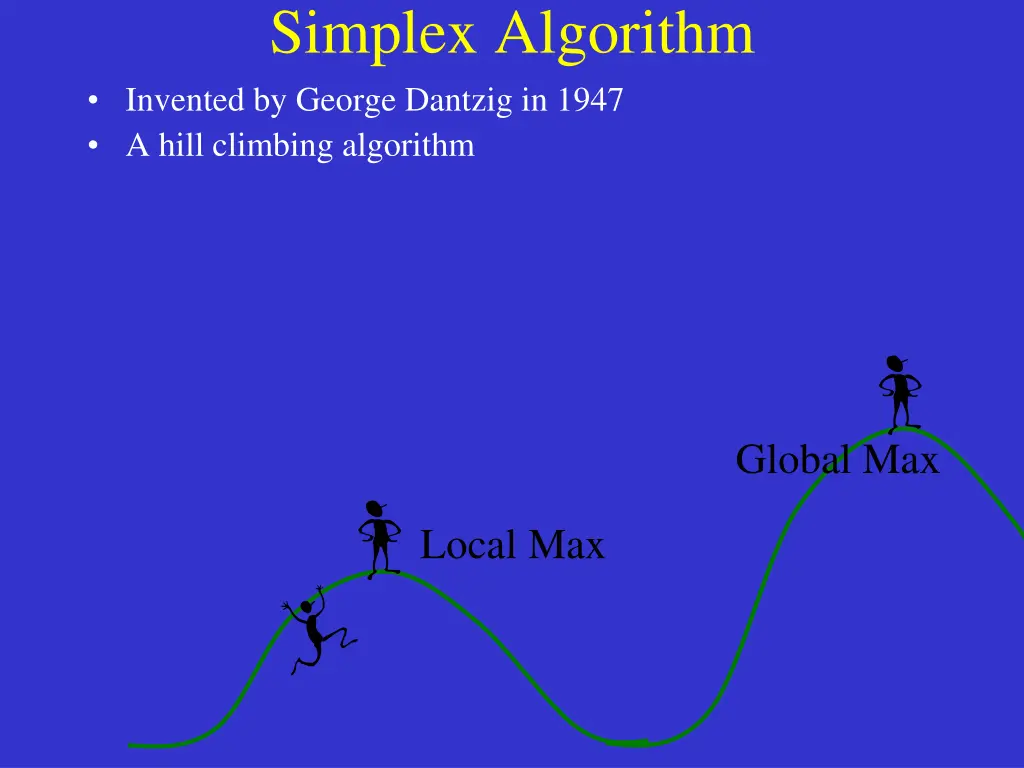 Simplex Algorithm

• Invented by George Dantzig in 1947
• A hill climbing algorithm

Global Max

Local Max